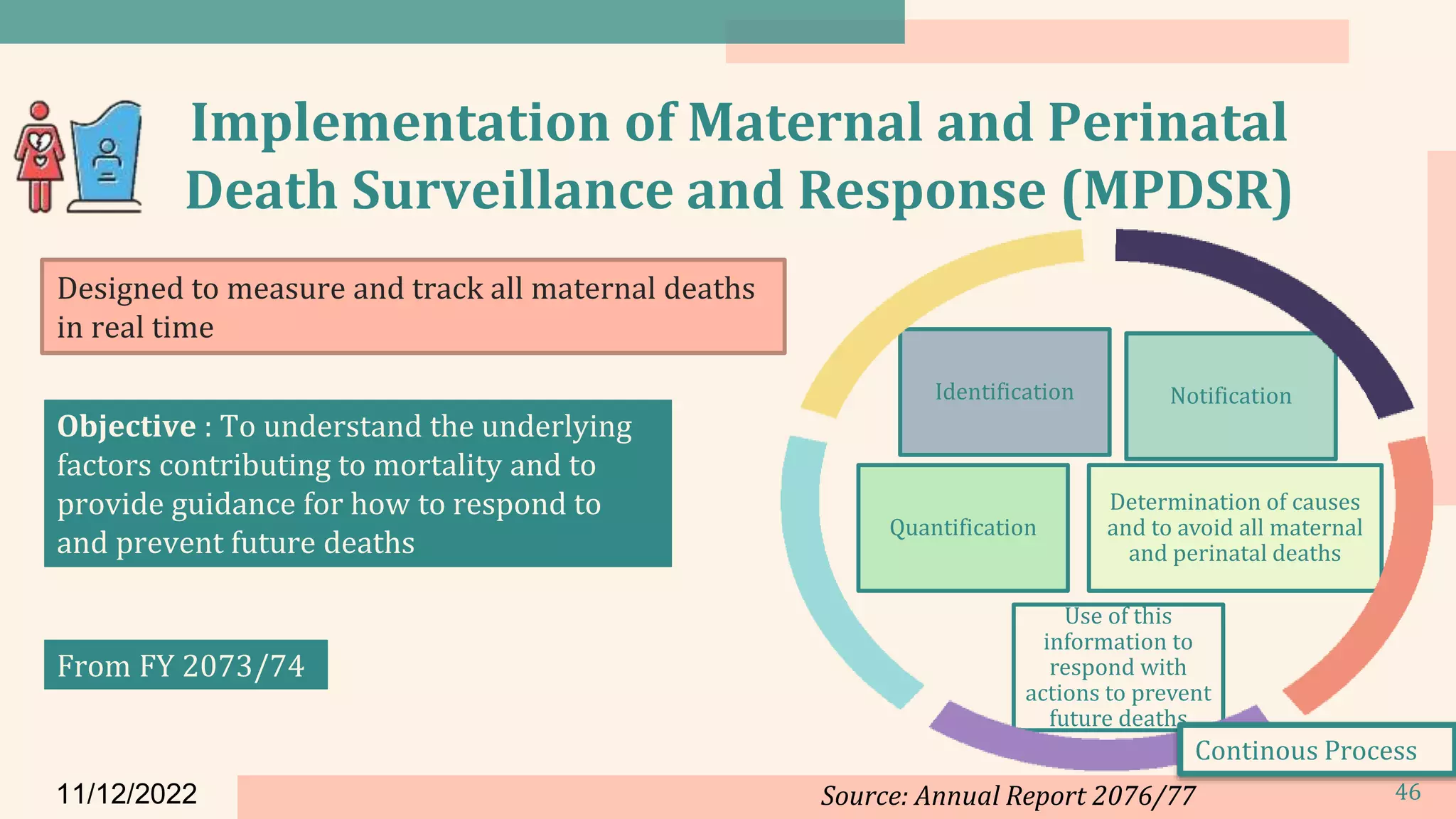 Implementation of Maternal and Perinatal Death Surveillance and Response (MPDSR)

Designed to measure and track all maternal deaths in real time

**Objective** : To understand the underlying factors contributing to mortality and to provide guidance for how to respond to and prevent future deaths

From FY 2073/74

Identification

Notification

Quantification

Determination of causes and to avoid all maternal and perinatal deaths

Use of this information to respond with actions to prevent future deaths

Continous Process

11/12/2022

Source: Annual Report 2076/77

46